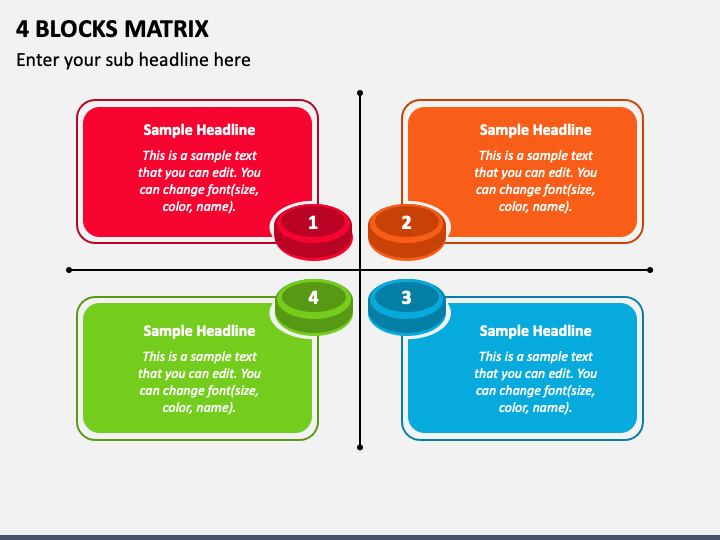 4 BLOCKS MATRIX

Enter your sub headline here

Sample Headline

This is a sample text that you can edit. You can change font(size, color, name).

1

Sample Headline

This is a sample text that you can edit. You can change font(size, color, name).

2

4

Sample Headline

This is a sample text that you can edit. You can change font(size, color, name).

3

Sample Headline

This is a sample text that you can edit. You can change font(size, color, name).